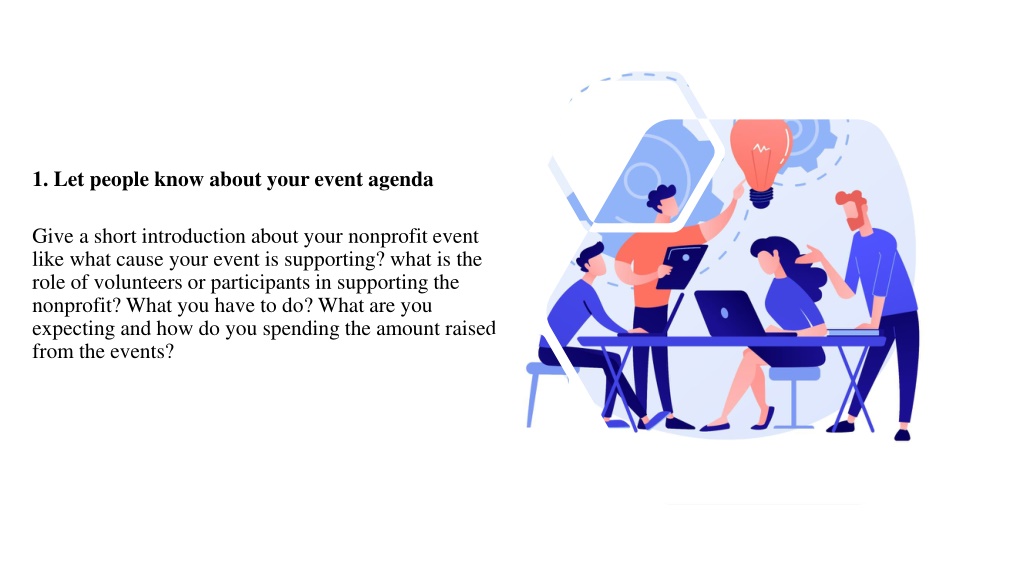 1. Let people know about your event agenda

Give a short introduction about your nonprofit event like what cause your event is supporting? what is the role of volunteers or participants in supporting the nonprofit? What you have to do? What are you expecting and how do you spending the amount raised from the events?